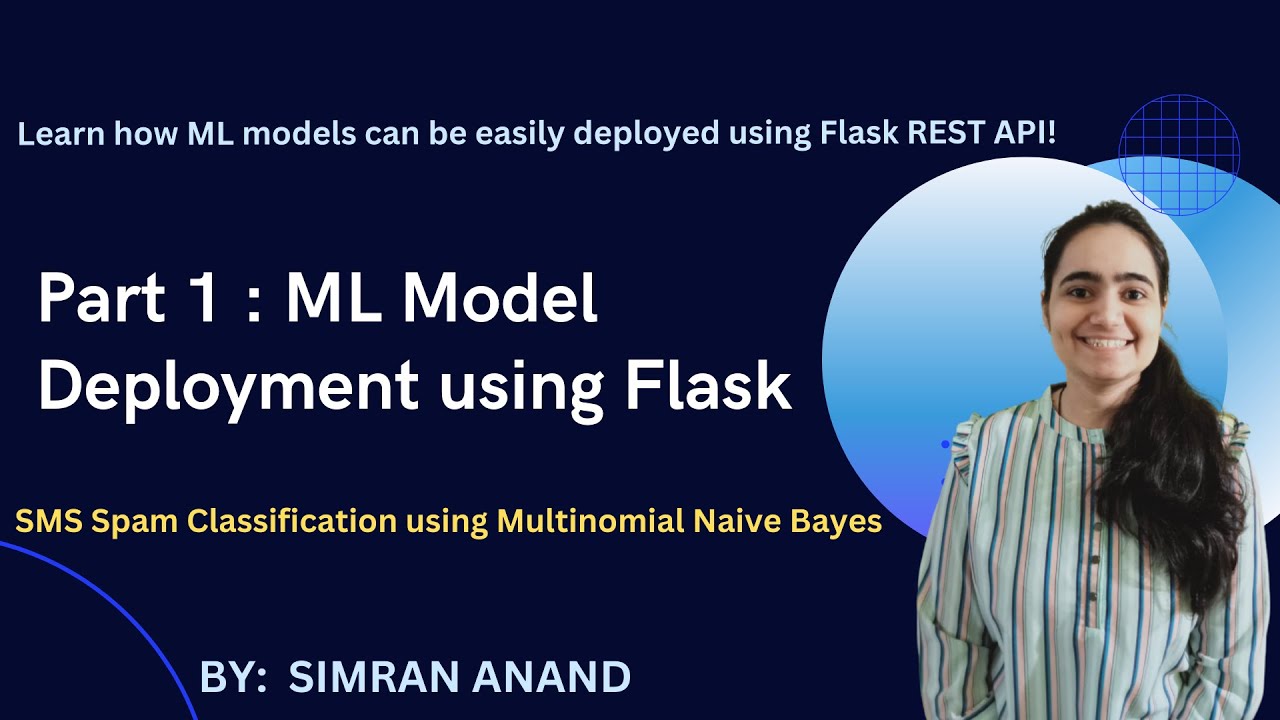 Learn how ML models can be easily deployed using Flask REST API!

Part 1 : ML Model Deployment using Flask

SMS Spam Classification using Multinomial Naive Bayes

BY: SIMRAN ANAND